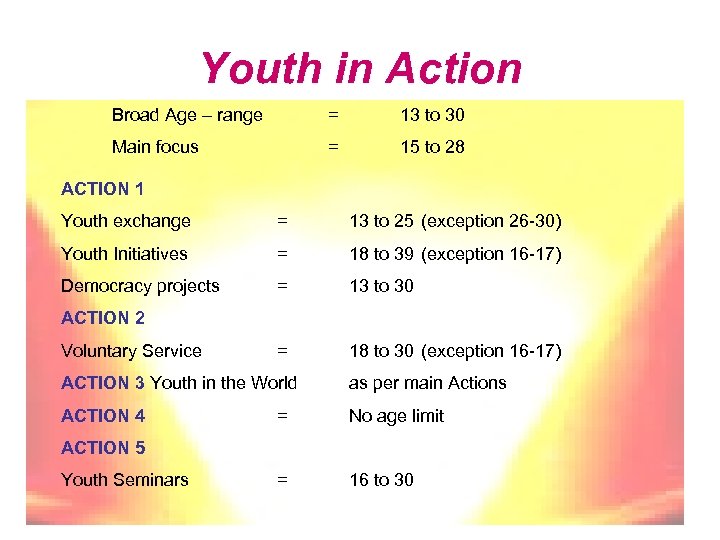 Youth in Action

Broad Age – range = 13 to 30

Main focus = 15 to 28

ACTION 1

Youth exchange = 13 to 25 (exception 26-30)

Youth Initiatives = 18 to 39 (exception 16-17)

Democracy projects = 13 to 30

ACTION 2

Voluntary Service = 18 to 30 (exception 16-17)

ACTION 3 Youth in the World as per main Actions

ACTION 4 = No age limit

ACTION 5

Youth Seminars = 16 to 30